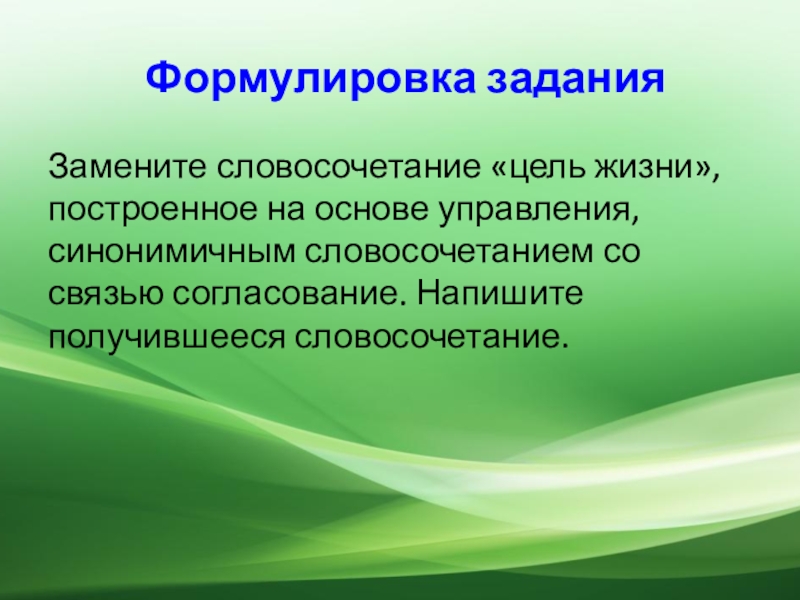 Формулировка задания

Замените словосочетание «цель жизни», построенное на основе управления, синонимичным словосочетанием со связью согласование. Напишите получившееся словосочетание.